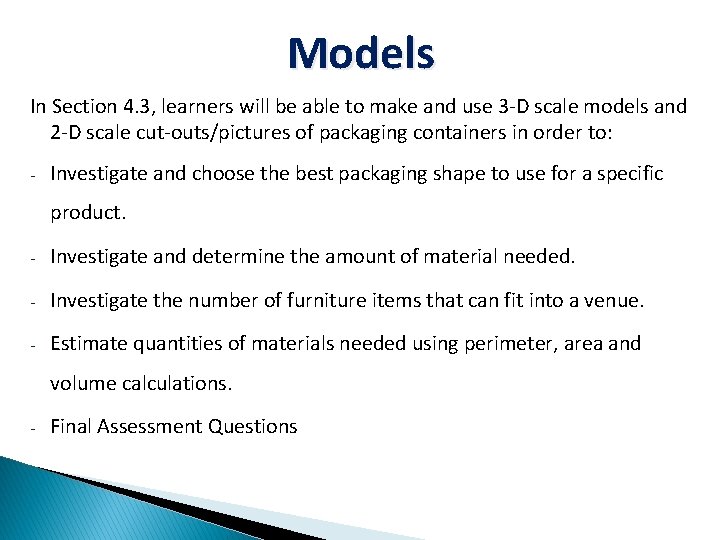 Models

In Section 4.3, learners will be able to make and use 3-D scale models and 2-D scale cut-outs/pictures of packaging containers in order to:

- Investigate and choose the best packaging shape to use for a specific product.

- Investigate and determine the amount of material needed.

- Investigate the number of furniture items that can fit into a venue.

- Estimate quantities of materials needed using perimeter, area and volume calculations.

- Final Assessment Questions